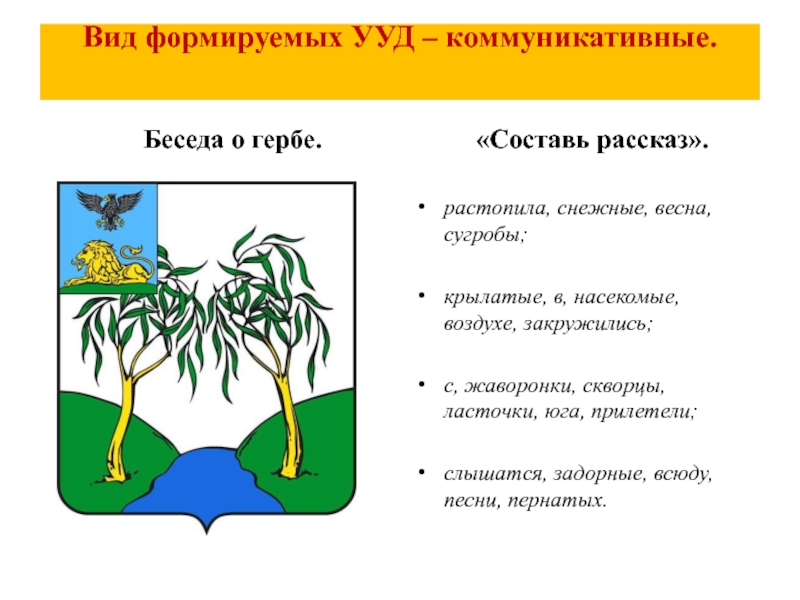 Вид формируемых УУД – коммуникативные.

Беседа о гербе.

«Составь рассказ».

• растопила, снежные, весна, сугробы;

• крылатые, в, насекомые, воздухе, закружились;

• с, жаворонки, скворцы, ласточки, юга, прилетели;

• слышатся, задорные, всюду, песни, пернатых.